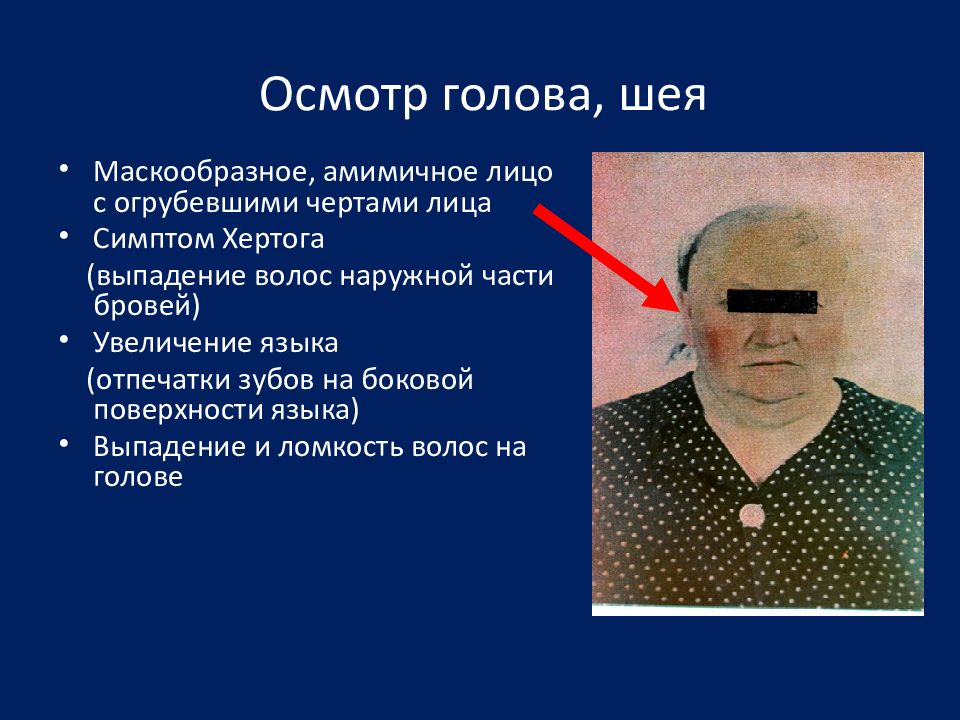 Осмотр голова, шея

• Маскообразное, амимичное лицо с огрубевшими чертами лица
• Симптом Хертога
(выпадение волос наружной части бровей)
• Увеличение языка
(отпечатки зубов на боковой поверхности языка)
• Выпадение и ломкость волос на голове